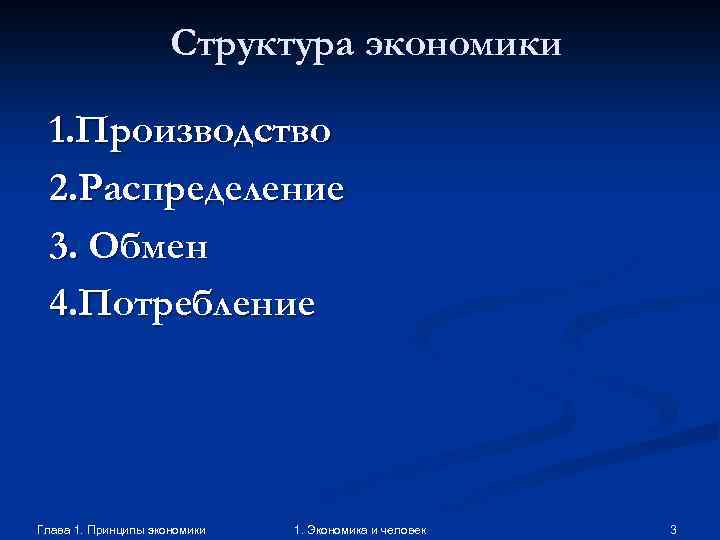 Структура экономики

1.Производство

2.Распределение

3. Обмен

4.Потребление

Глава 1. Принципы экономики

1. Экономика и человек

3